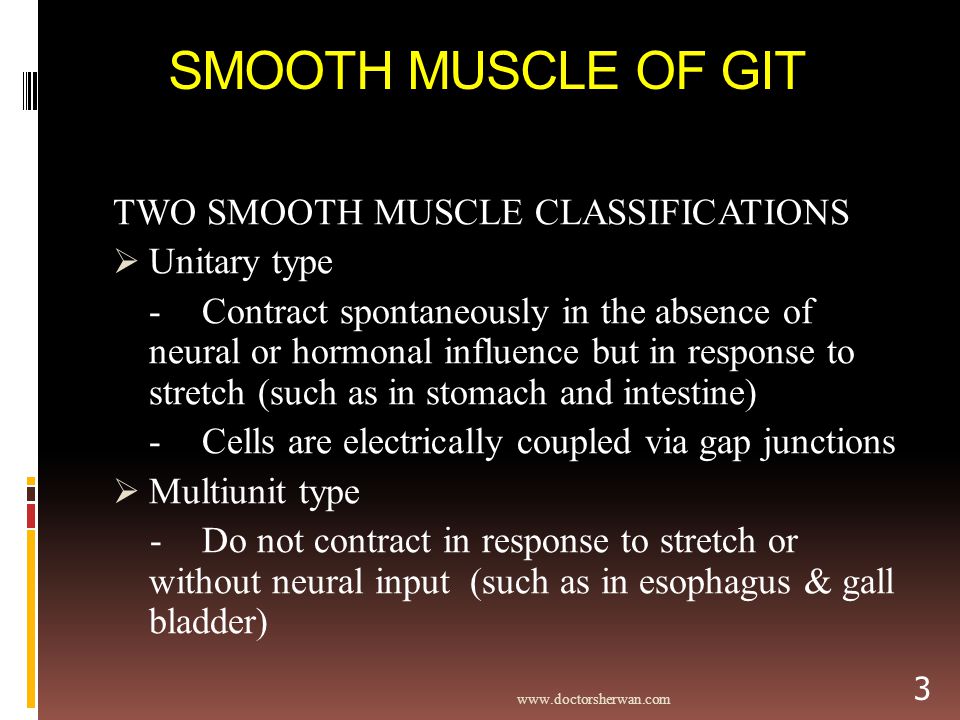 SMOOTH MUSCLE OF GIT

TWO SMOOTH MUSCLE CLASSIFICATIONS

➢ Unitary type

- Contract spontaneously in the absence of neural or hormonal influence but in response to stretch (such as in stomach and intestine)

- Cells are electrically coupled via gap junctions

➢ Multiunit type

- Do not contract in response to stretch or without neural input (such as in esophagus & gall bladder)

www.doctorsherwan.com

3